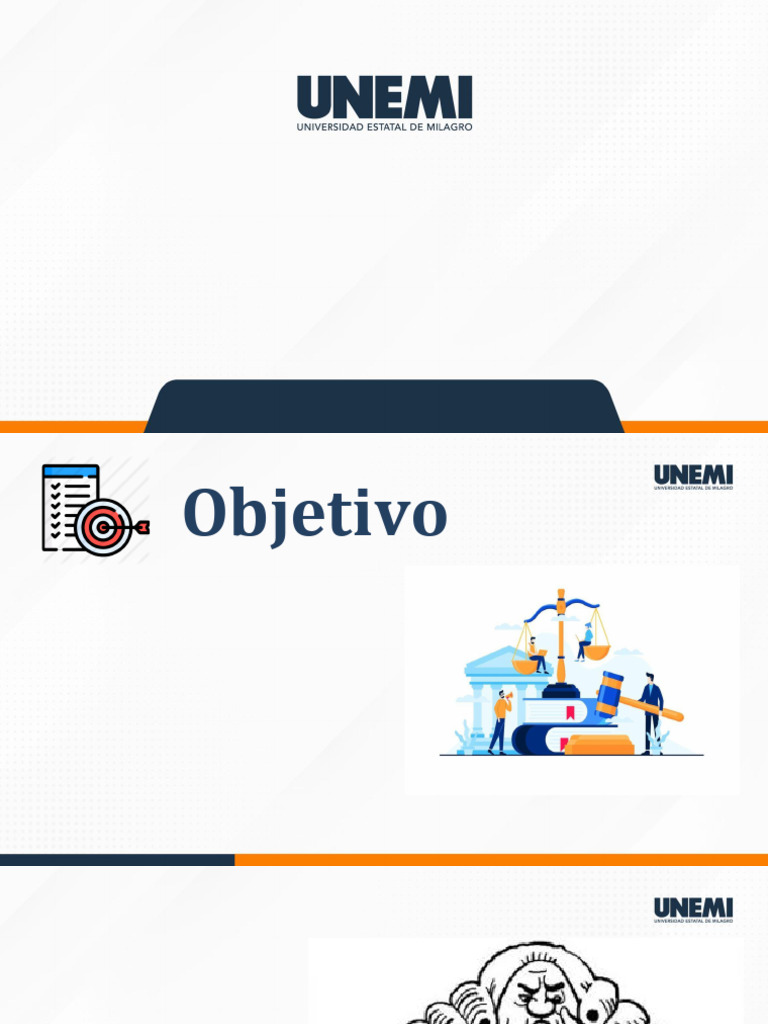 UNEMI
UNIVERSIDAD ESTATAL DE MILAGRO

Objetivo

UNEMI
UNIVERSIDAD ESTATAL DE MILAGRO

UNEMI
UNIVERSIDAD ESTATAL DE MILAGRO